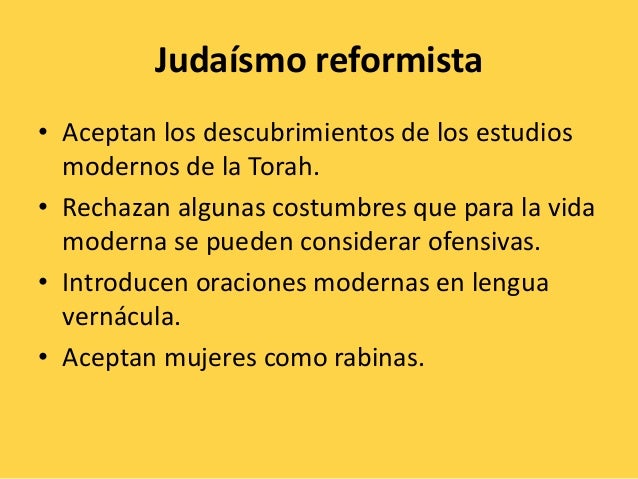 Judaísmo reformista

• Aceptan los descubrimientos de los estudios modernos de la Torah.
• Rechazan algunas costumbres que para la vida moderna se pueden considerar ofensivas.
• Introducen oraciones modernas en lengua vernácula.
• Aceptan mujeres como rabinas.